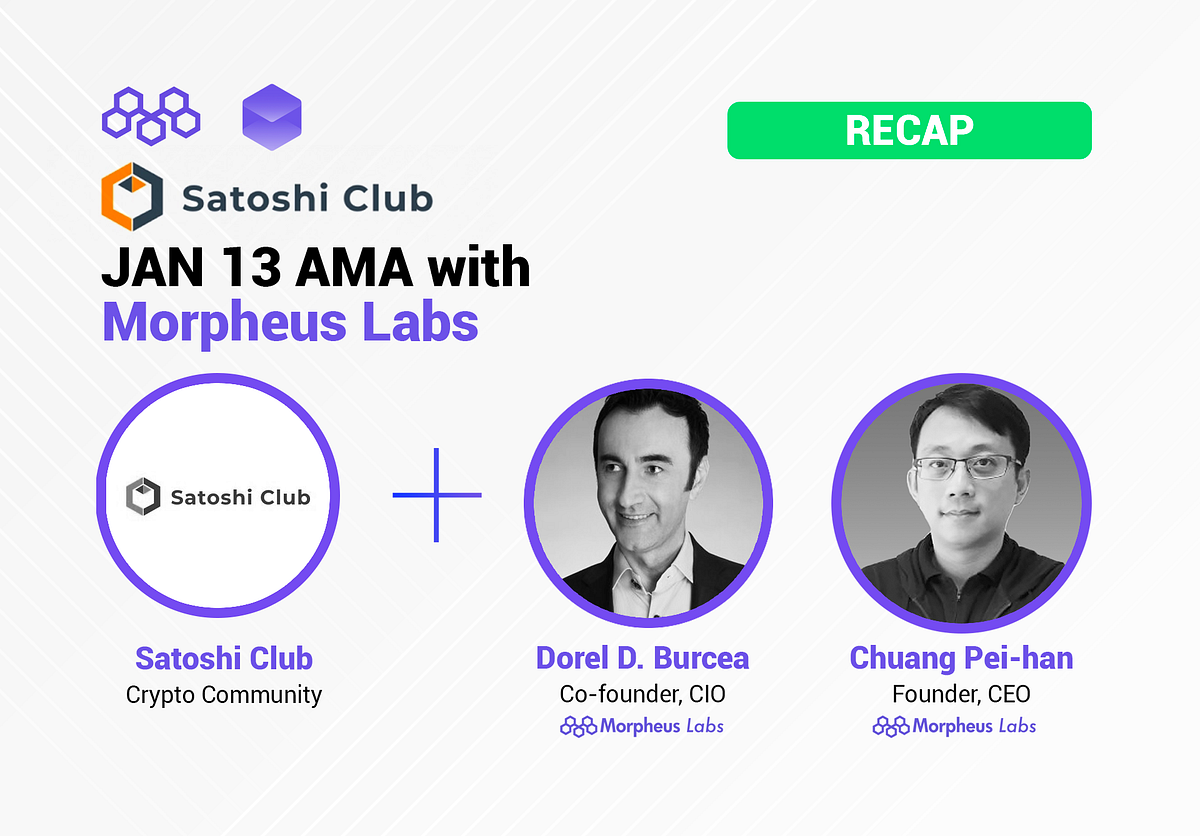 RECAP

Satoshi Club

JAN 13 AMA with
Morpheus Labs

Satoshi Club

Satoshi Club
Crypto Community

Dorel D. Burcea
Co-founder, CIO
Morpheus Labs

Chuang Pei-han
Founder, CEO
Morpheus Labs